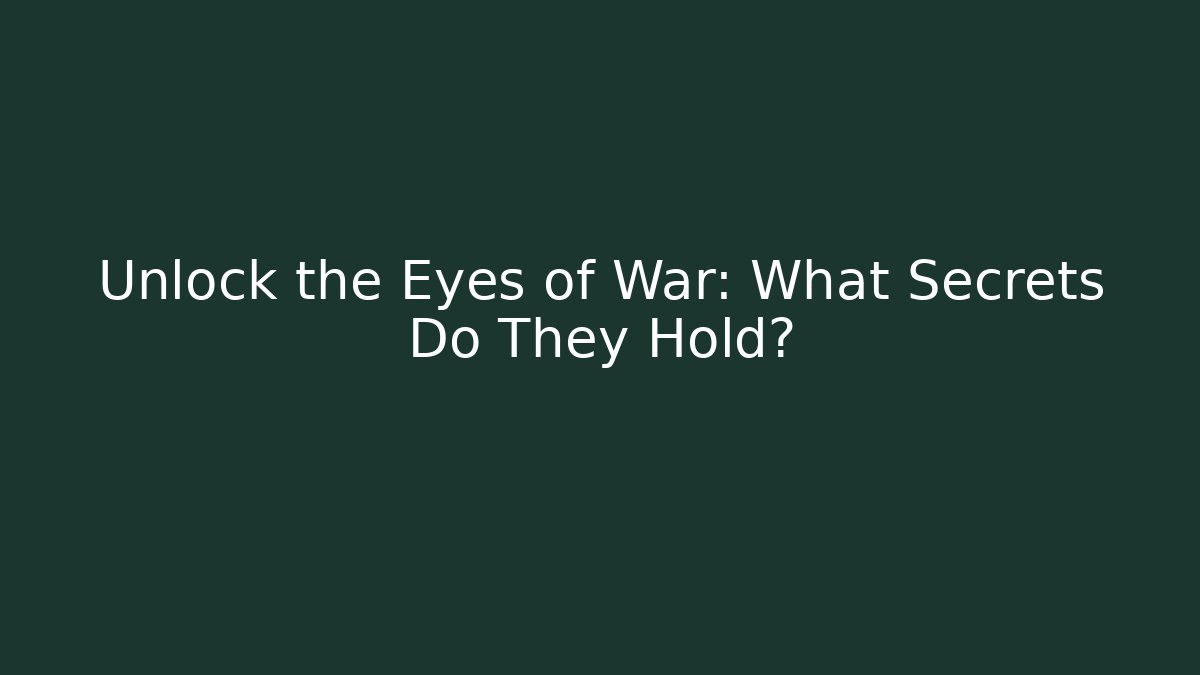 Unlock the Eyes of War: What Secrets Do They Hold?